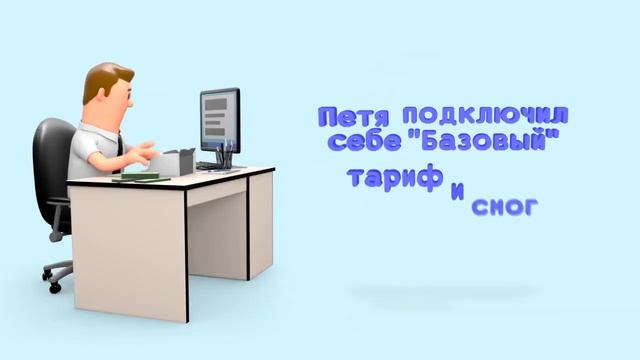 Петя подключил себе "Базовый" тариф и смог